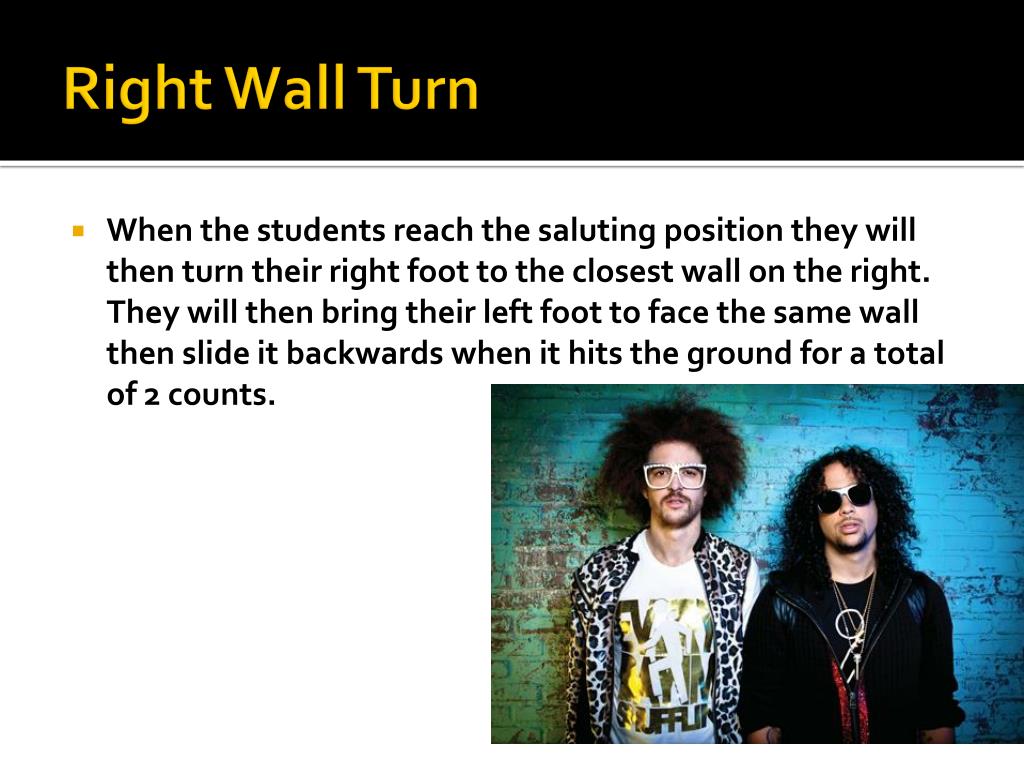 Right Wall Turn

When the students reach the saluting position they will then turn their right foot to the closest wall on the right. They will then bring their left foot to face the same wall then slide it backwards when it hits the ground for a total of 2 counts.